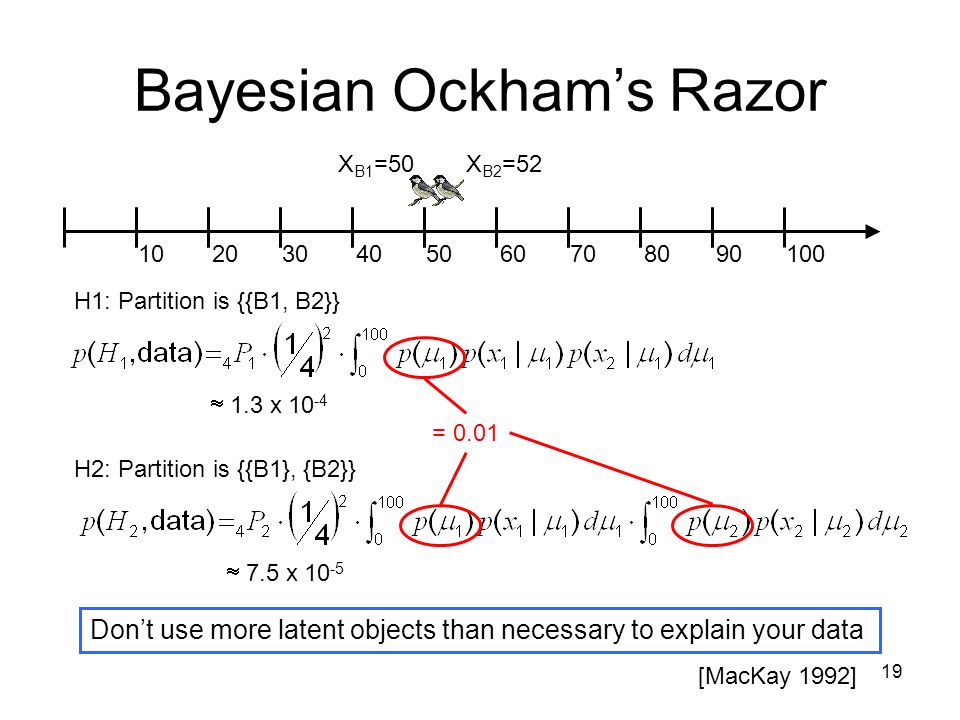 Bayesian Ockham's Razor

$X_{B1}$=50 $X_{B2}$=52

10 20 30 40 50 60 70 80 90 100

H1: Partition is {{B1, B2}}

$p(H_1, \text{data}) = {}_4P_1 \cdot \left(\frac{1}{4}\right)^2 \cdot \int_0^{100} p(\mu_1)\, p(x_1 \mid \mu_1)\, p(x_2 \mid \mu_1)\, d\mu_1$

$\approx$ 1.3 x $10^{-4}$

= 0.01

H2: Partition is {{B1}, {B2}}

$p(H_2, \text{data}) = {}_4P_2 \cdot \left(\frac{1}{4}\right)^2 \cdot \int_0^{100} p(\mu_1)\, p(x_1 \mid \mu_1)\, d\mu_1 \cdot \int_0^{100} p(\mu_2)\, p(x_2 \mid \mu_2)\, d\mu_2$

$\approx$ 7.5 x $10^{-5}$

Don't use more latent objects than necessary to explain your data

[MacKay 1992]

19